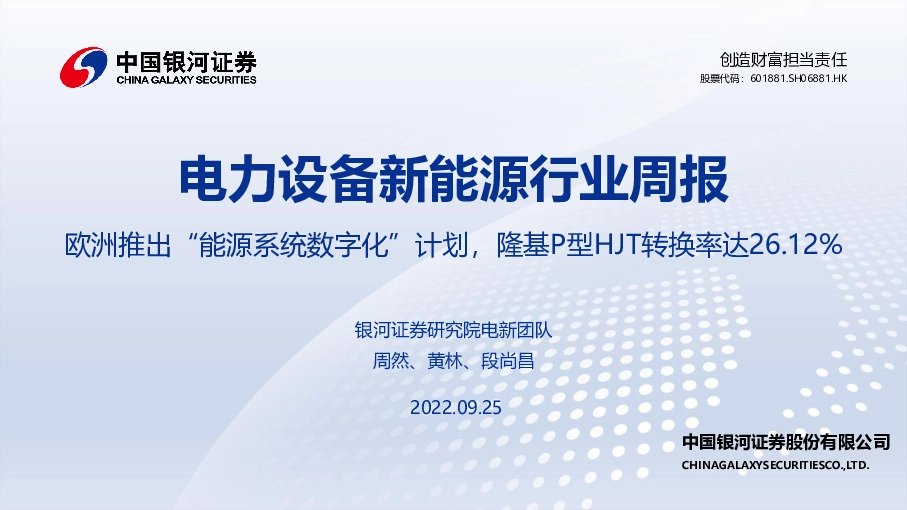 中国银河证券
CHINA GALAXY SECURITIES

创造财富担当责任
股票代码：601881.SH06881.HK

电力设备新能源行业周报

欧洲推出“能源系统数字化”计划，隆基P型HJT转换率达26.12%

银河证券研究院电新团队
周然、黄林、段尚昌

2022.09.25

中国银河证券股份有限公司
CHINAGALAXYSECURITIESCO.,LTD.